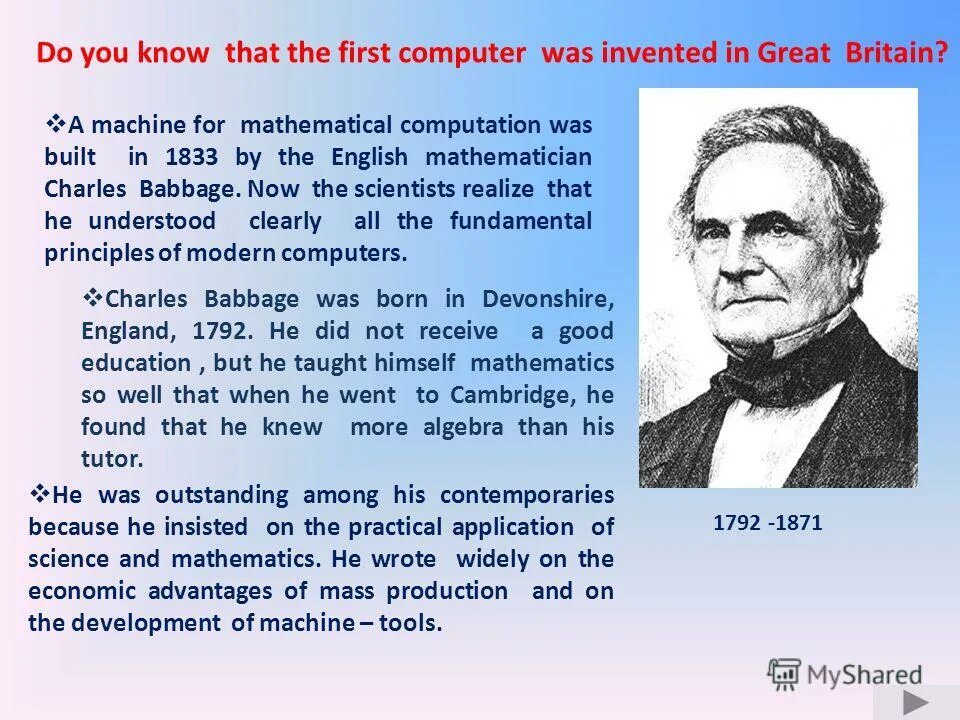 Do you know that the first computer was invented in Great Britain?

❖A machine for mathematical computation was built in 1833 by the English mathematician Charles Babbage. Now the scientists realize that he understood clearly all the fundamental principles of modern computers.

❖Charles Babbage was born in Devonshire, England, 1792. He did not receive a good education , but he taught himself mathematics so well that when he went to Cambridge, he found that he knew more algebra than his tutor.

❖He was outstanding among his contemporaries because he insisted on the practical application of science and mathematics. He wrote widely on the economic advantages of mass production and on the development of machine – tools.

1792 -1871

MyShared